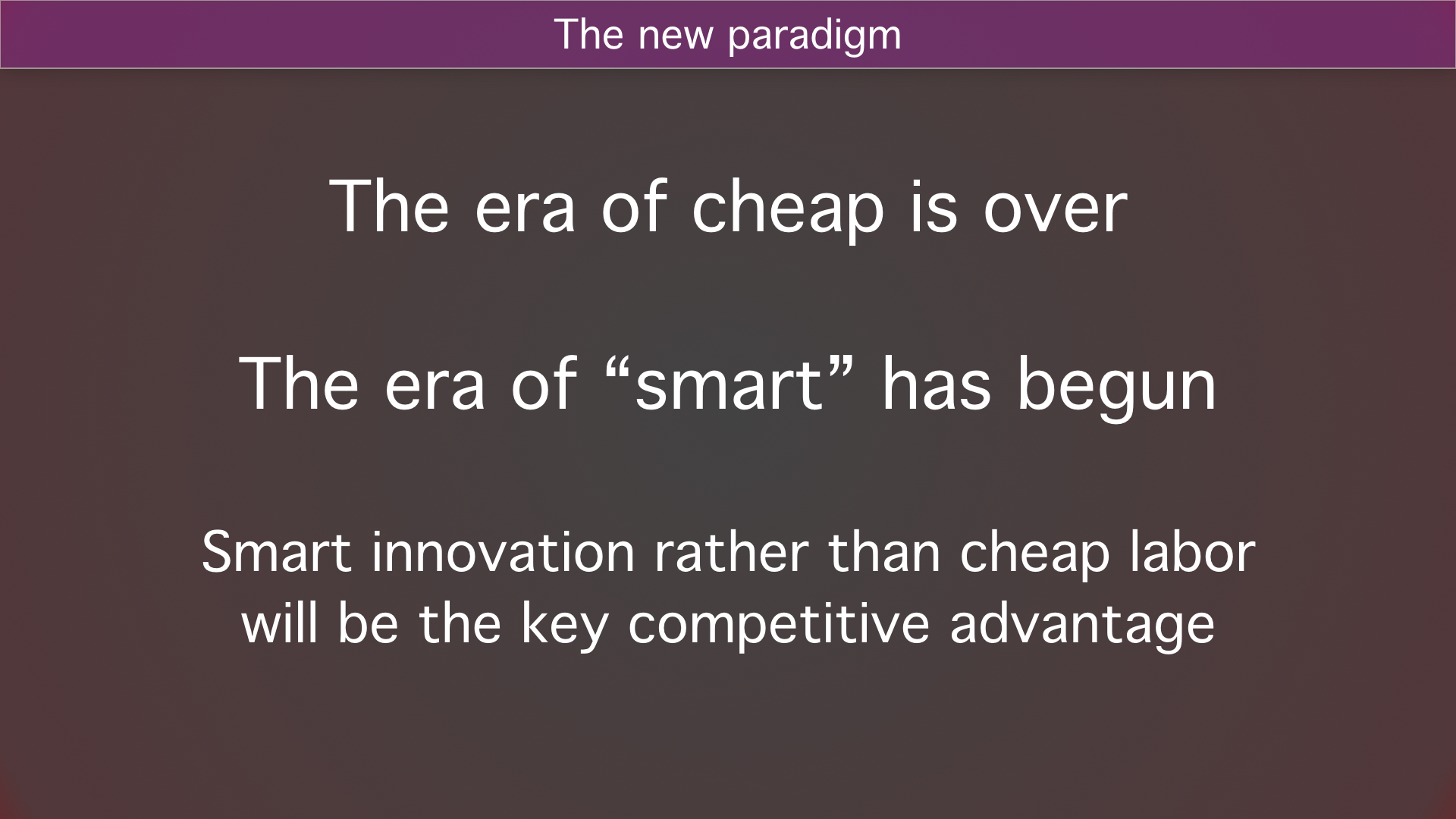 The new paradigm

The era of cheap is over

The era of “smart” has begun

Smart innovation rather than cheap labor will be the key competitive advantage